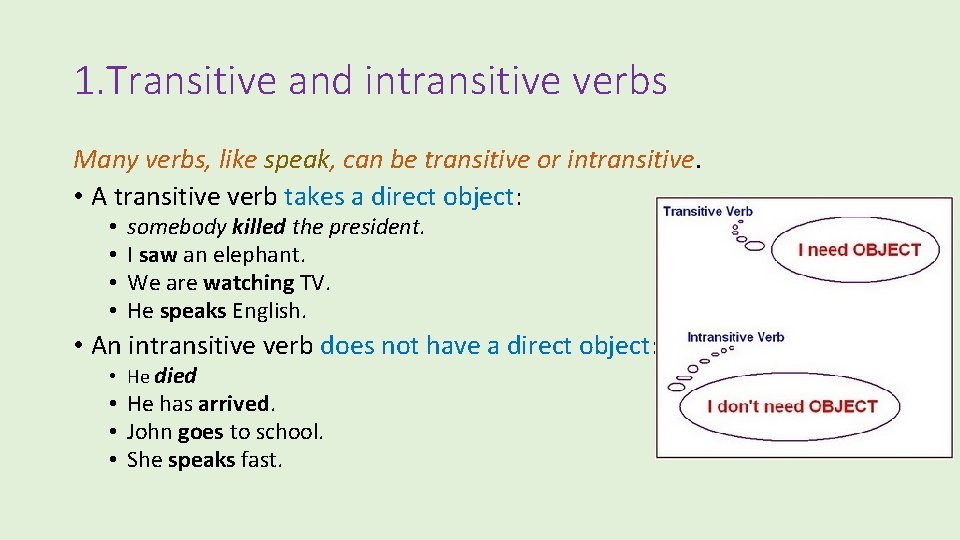 1.Transitive and intransitive verbs

Many verbs, like speak, can be transitive or intransitive.

• A transitive verb takes a direct object:
  • somebody killed the president.
  • I saw an elephant.
  • We are watching TV.
  • He speaks English.

• An intransitive verb does not have a direct object:
  • He died
  • He has arrived.
  • John goes to school.
  • She speaks fast.

Transitive Verb

I need OBJECT

Intransitive Verb

I don't need OBJECT